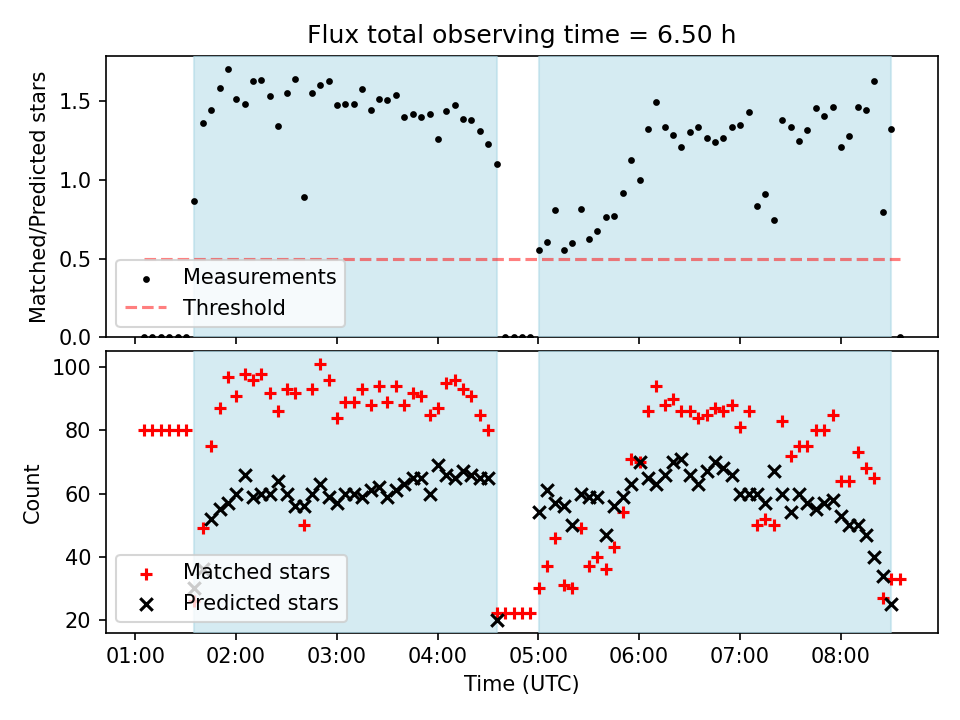 Flux total observing time = 6.50 h

Matched/Predicted stars

1.5
1.0
0.5
0.0

Measurements
Threshold

Count

100
80
60
40
20

Matched stars
Predicted stars

01:00 02:00 03:00 04:00 05:00 06:00 07:00 08:00

Time (UTC)